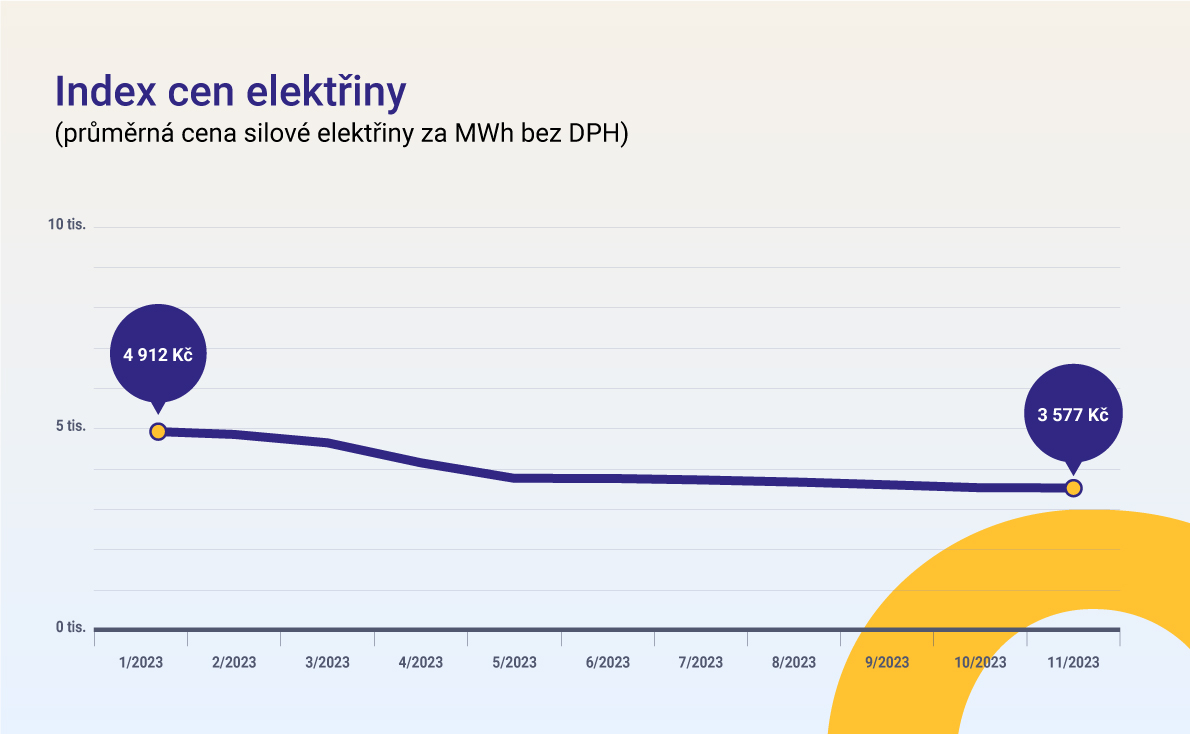 Index cen elektřiny
(průměrná cena silové elektřiny za MWh bez DPH)

10 tis.
5 tis.
0 tis.

4 912 Kč
3 577 Kč

1/2023
2/2023
3/2023
4/2023
5/2023
6/2023
7/2023
8/2023
9/2023
10/2023
11/2023